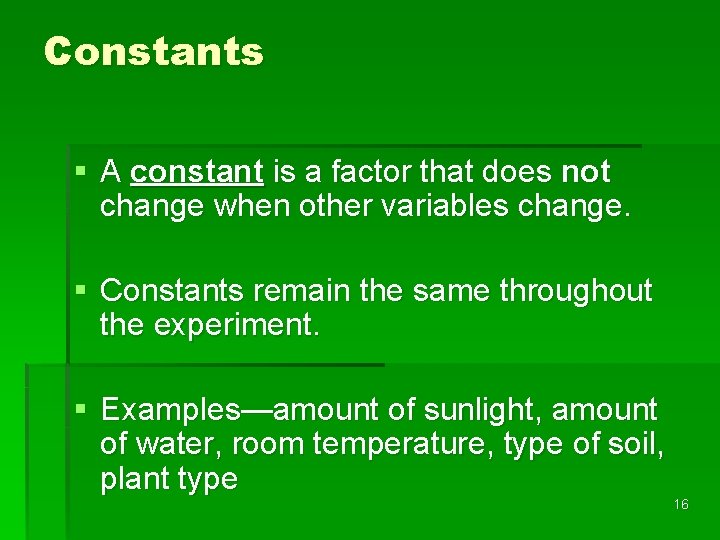 Constants

▪ A constant is a factor that does not change when other variables change.

▪ Constants remain the same throughout the experiment.

▪ Examples—amount of sunlight, amount of water, room temperature, type of soil, plant type

16